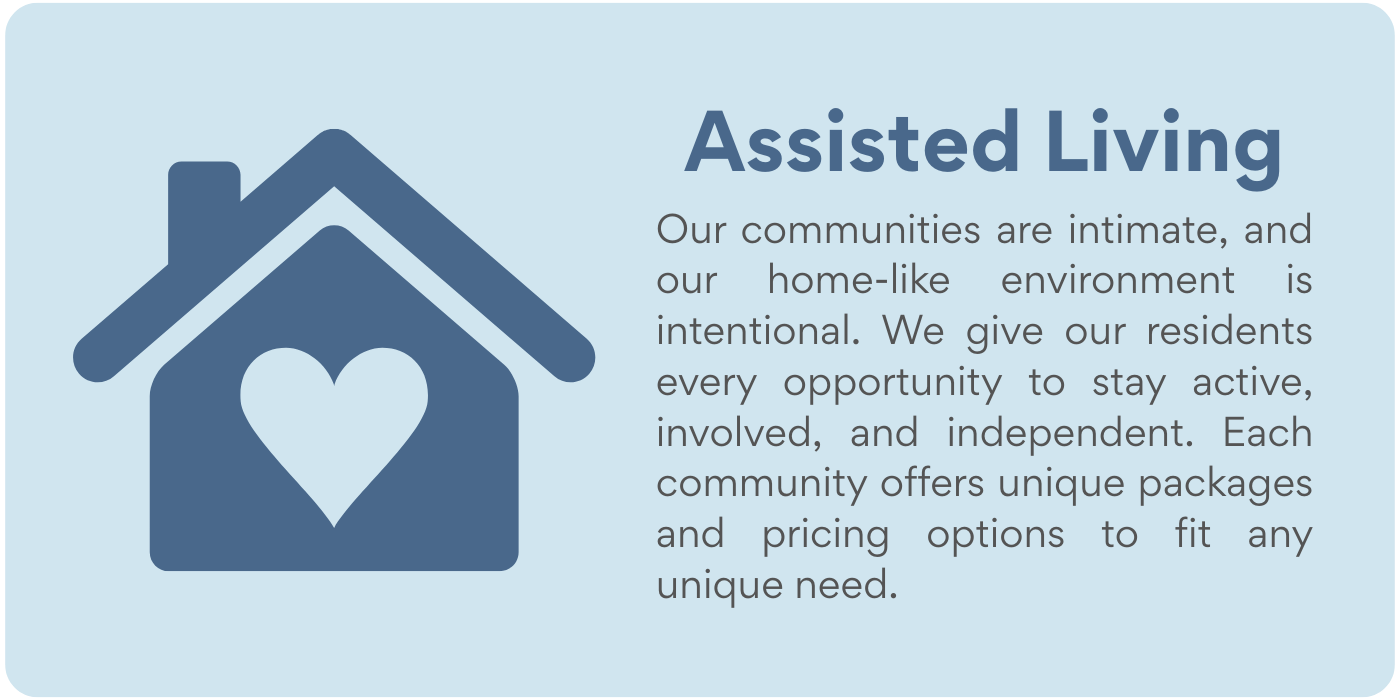 Assisted Living

Our communities are intimate, and our home-like environment is intentional. We give our residents every opportunity to stay active, involved, and independent. Each community offers unique packages and pricing options to fit any unique need.